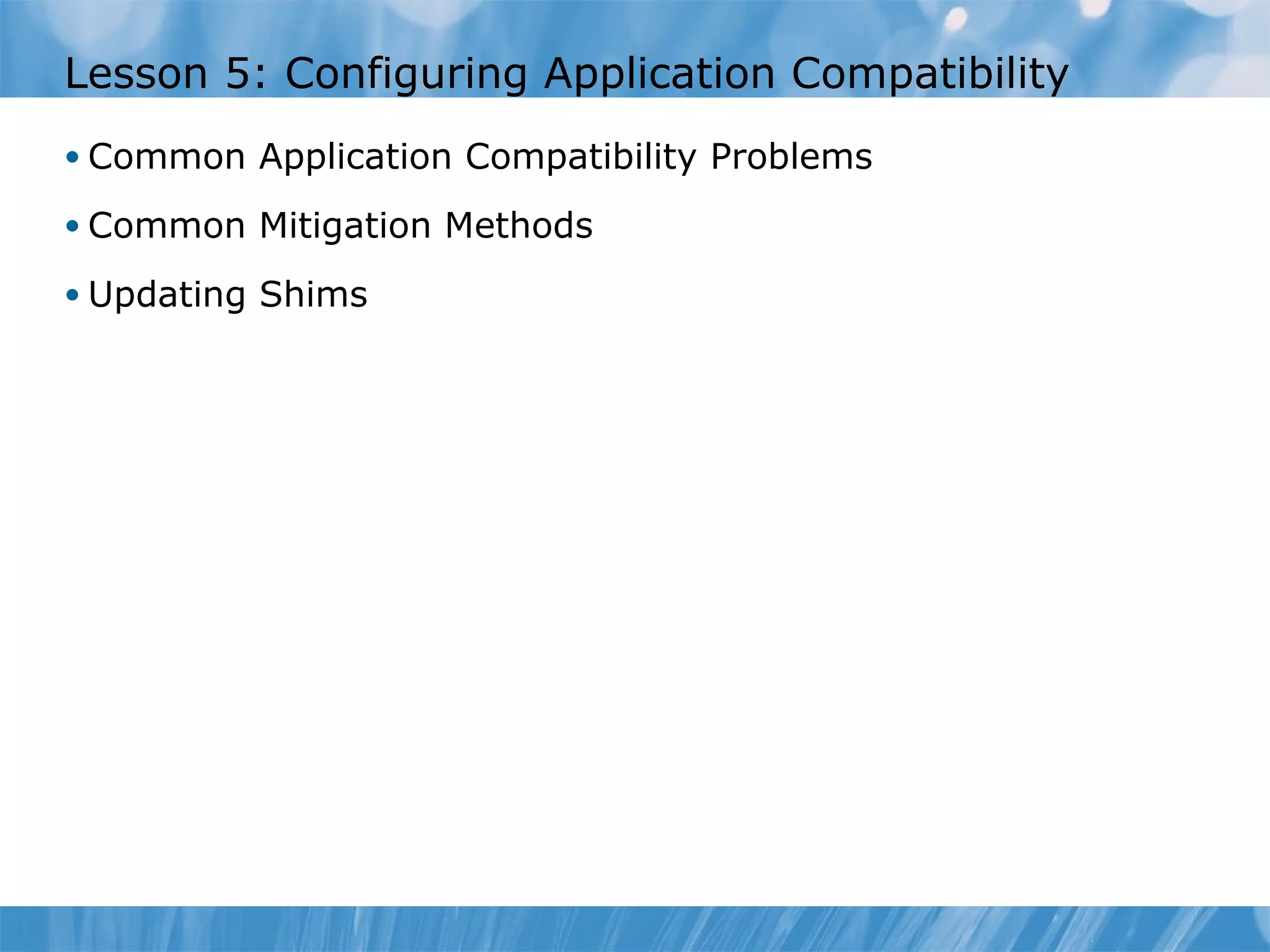 Lesson 5: Configuring Application Compatibility

• Common Application Compatibility Problems

• Common Mitigation Methods

• Updating Shims